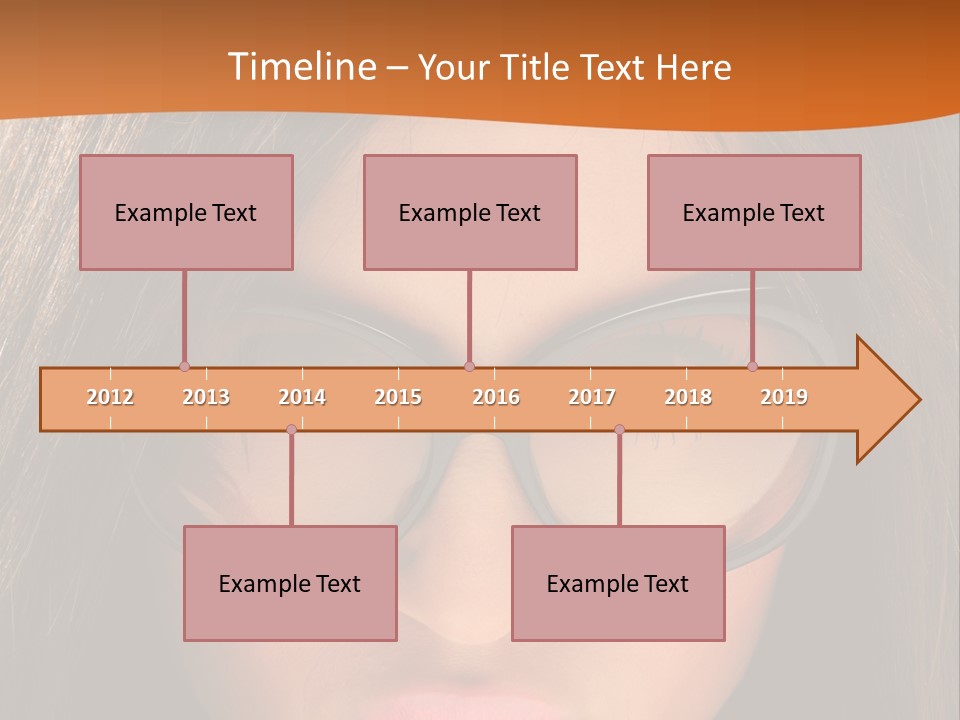 Timeline – Your Title Text Here

Example Text

Example Text

Example Text

2012 2013 2014 2015 2016 2017 2018 2019

Example Text

Example Text